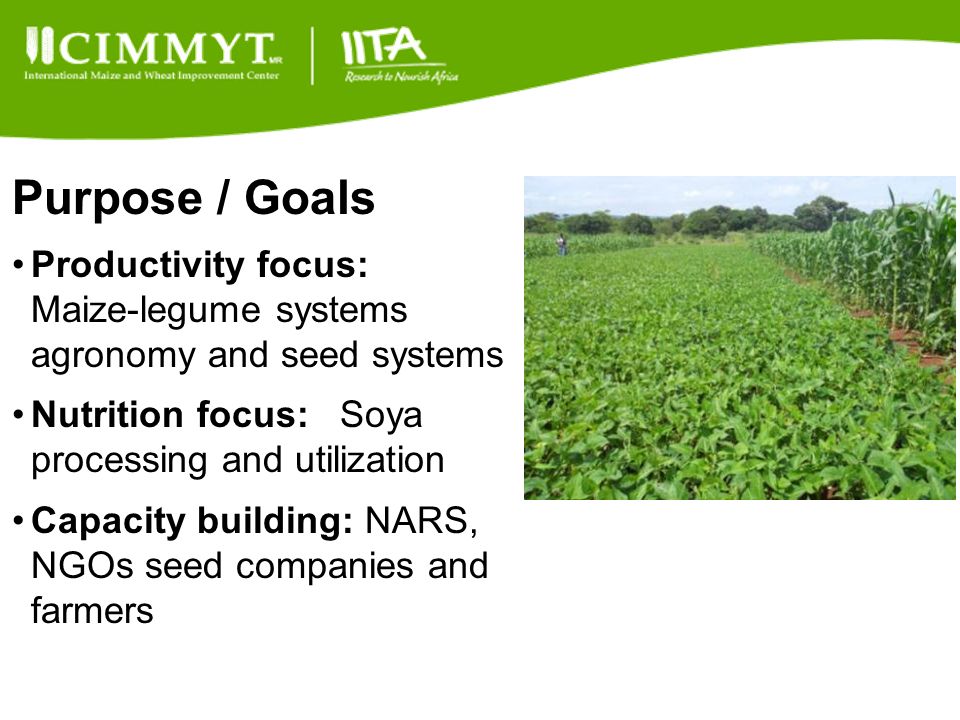 CIMMYT MR
International Maize and Wheat Improvement Center

IITA
Research to Nourish Africa

Purpose / Goals

• Productivity focus: Maize-legume systems agronomy and seed systems

• Nutrition focus: Soya processing and utilization

• Capacity building: NARS, NGOs seed companies and farmers